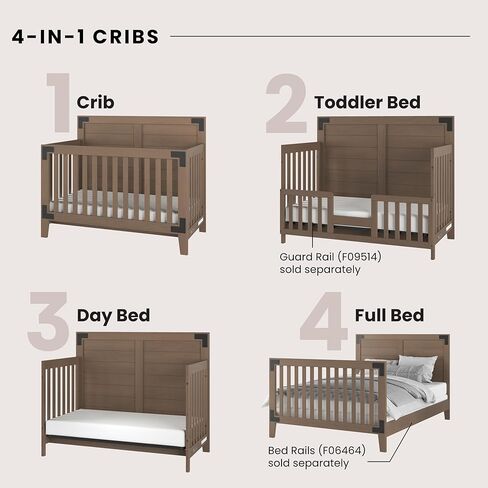 4-IN-1 CRIBS

1 Crib

2 Toddler Bed

Guard Rail (F09514) sold separately

3 Day Bed

4 Full Bed

Bed Rails (F06464) sold separately